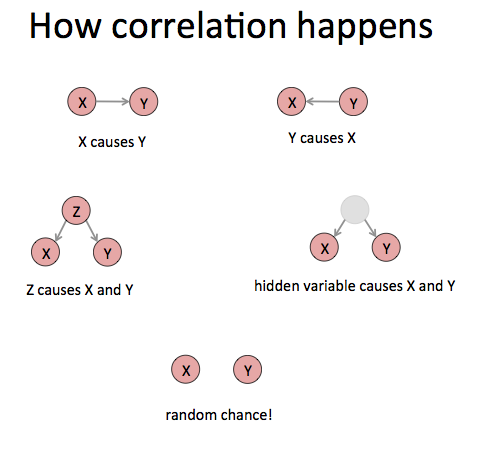 How correlation happens

X Y

X causes Y

X Y

Y causes X

Z X Y

Z causes X and Y

X Y

hidden variable causes X and Y

X Y

random chance!